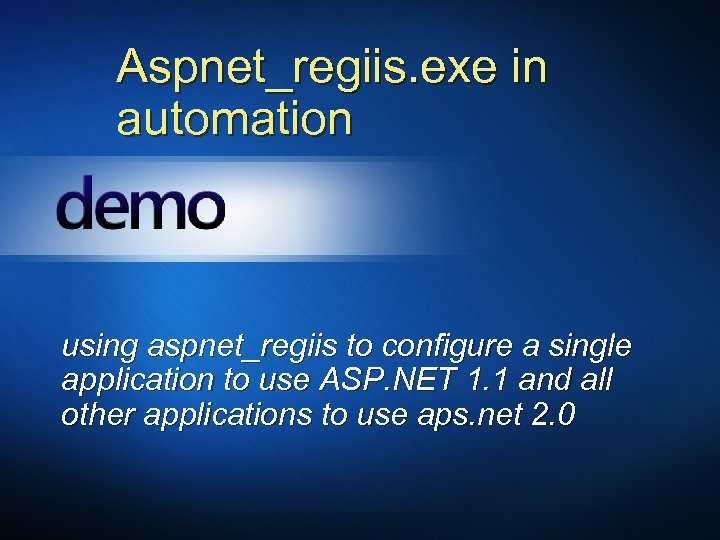 Aspnet_regiis.exe in automation

demo

using aspnet_regiis to configure a single application to use ASP.NET 1.1 and all other applications to use aps.net 2.0